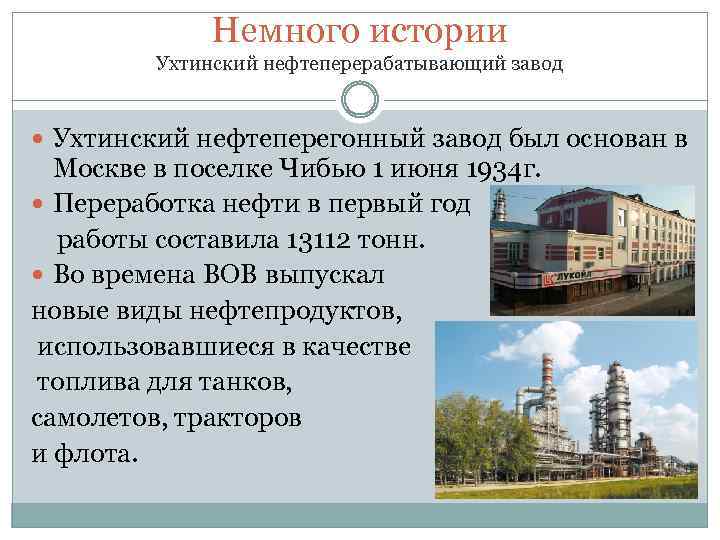 Немного истории
Ухтинский нефтеперерабатывающий завод

Ухтинский нефтеперегонный завод был основан в Москве в поселке Чибью 1 июня 1934г.

Переработка нефти в первый год работы составила 13112 тонн.

Во времена ВОВ выпускал новые виды нефтепродуктов, использовавшиеся в качестве топлива для танков, самолетов, тракторов и флота.

ЛУКОЙЛ